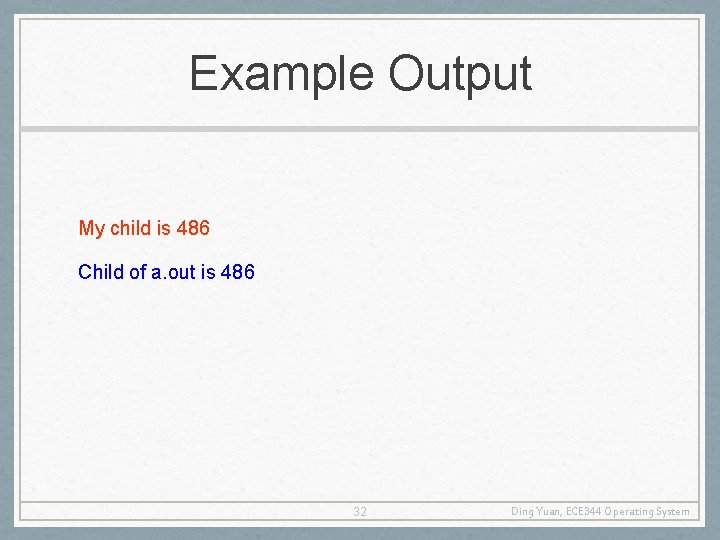 Example Output

My child is 486

Child of a.out is 486

32

Ding Yuan, ECE344 Operating System